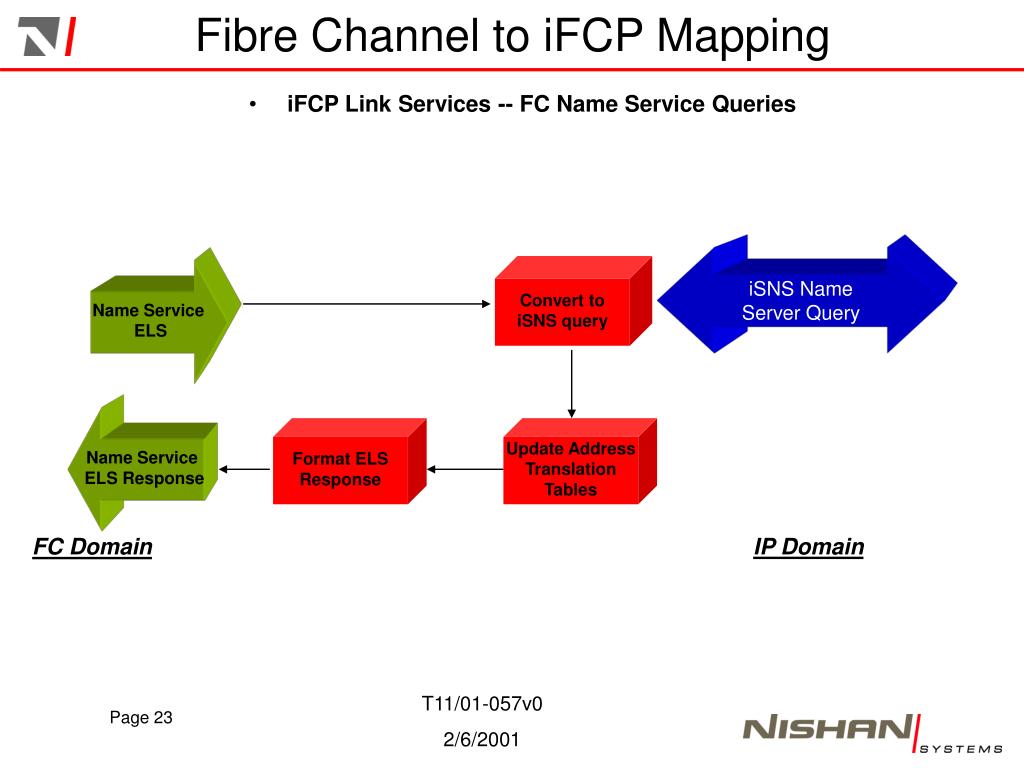 Fibre Channel to iFCP Mapping

• iFCP Link Services -- FC Name Service Queries

Name Service ELS

Convert to iSNS query

iSNS Name Server Query

Name Service ELS Response

Format ELS Response

Update Address Translation Tables

FC Domain

IP Domain

Page 23

T11/01-057v0

2/6/2001

NISHAN SYSTEMS